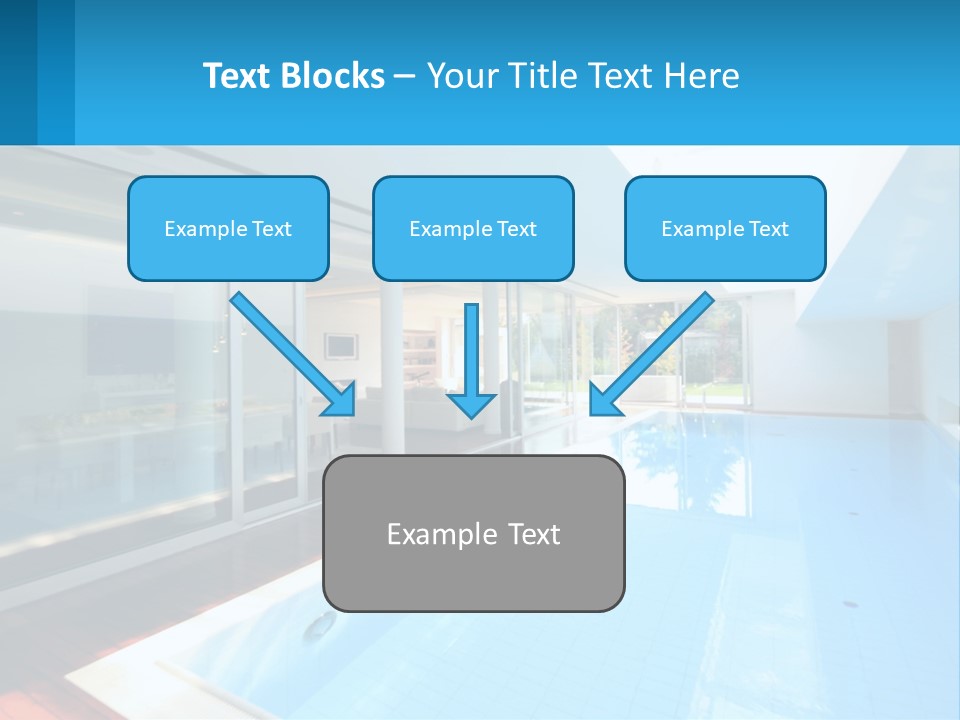 Text Blocks – Your Title Text Here

Example Text

Example Text

Example Text

Example Text